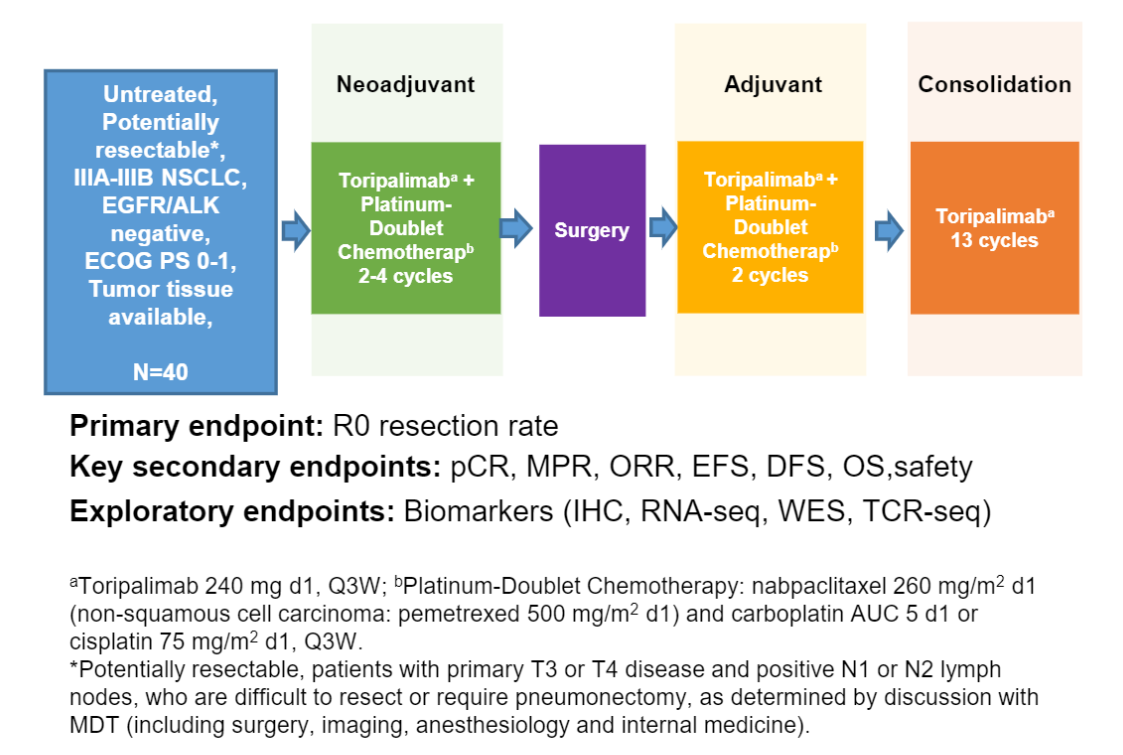 Untreated, Potentially resectable*, IIIA-IIIB NSCLC, EGFR/ALK negative, ECOG PS 0-1, Tumor tissue available,

N=40

Neoadjuvant

Toripalimab$^a$ + Platinum-Doublet Chemotherap$^b$ 2-4 cycles

Surgery

Adjuvant

Toripalimab$^a$ + Platinum-Doublet Chemotherap$^b$ 2 cycles

Consolidation

Toripalimab$^a$ 13 cycles

Primary endpoint: R0 resection rate

Key secondary endpoints: pCR, MPR, ORR, EFS, DFS, OS,safety

Exploratory endpoints: Biomarkers (IHC, RNA-seq, WES, TCR-seq)

$^a$Toripalimab 240 mg d1, Q3W; $^b$Platinum-Doublet Chemotherapy: nabpaclitaxel 260 mg/m$^2$ d1 (non-squamous cell carcinoma: pemetrexed 500 mg/m$^2$ d1) and carboplatin AUC 5 d1 or cisplatin 75 mg/m$^2$ d1, Q3W.
*Potentially resectable, patients with primary T3 or T4 disease and positive N1 or N2 lymph nodes, who are difficult to resect or require pneumonectomy, as determined by discussion with MDT (including surgery, imaging, anesthesiology and internal medicine).